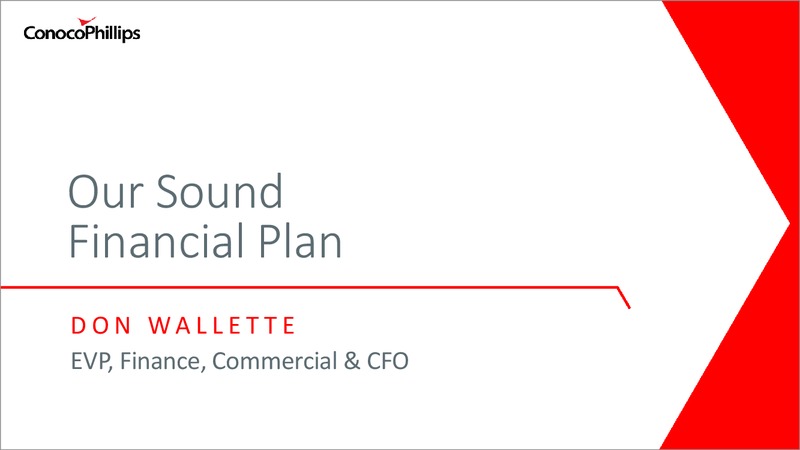 ConocoPhillips

Our Sound Financial Plan

DON WALLETTE

EVP, Finance, Commercial & CFO